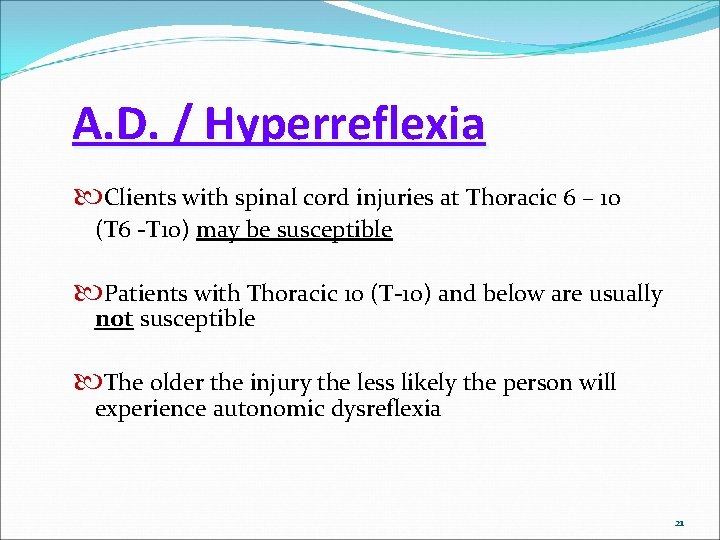 A.D. / Hyperreflexia

Clients with spinal cord injuries at Thoracic 6 – 10 (T6 -T10) may be susceptible

Patients with Thoracic 10 (T-10) and below are usually not susceptible

The older the injury the less likely the person will experience autonomic dysreflexia

21